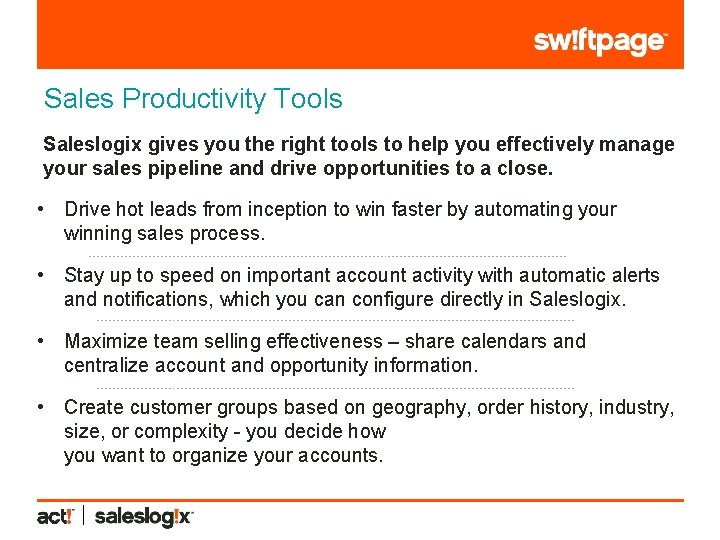 sw!ftpage

Sales Productivity Tools

Saleslogix gives you the right tools to help you effectively manage your sales pipeline and drive opportunities to a close.

• Drive hot leads from inception to win faster by automating your winning sales process.

• Stay up to speed on important account activity with automatic alerts and notifications, which you can configure directly in Saleslogix.

• Maximize team selling effectiveness – share calendars and centralize account and opportunity information.

• Create customer groups based on geography, order history, industry, size, or complexity - you decide how you want to organize your accounts.

act! | saleslog!x